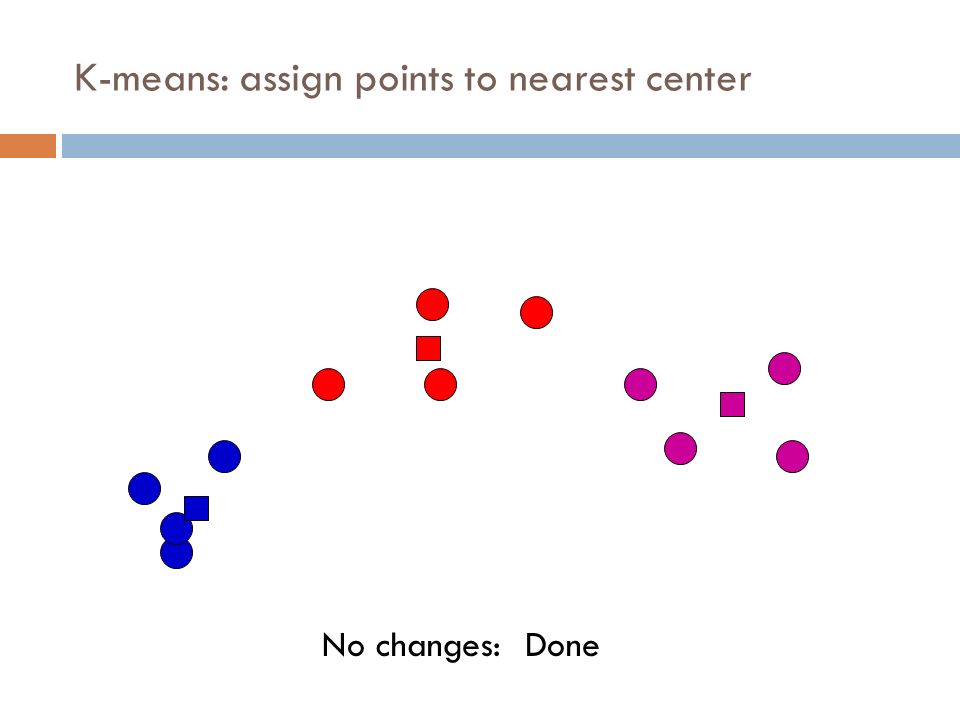 K-means: assign points to nearest center

No changes: Done